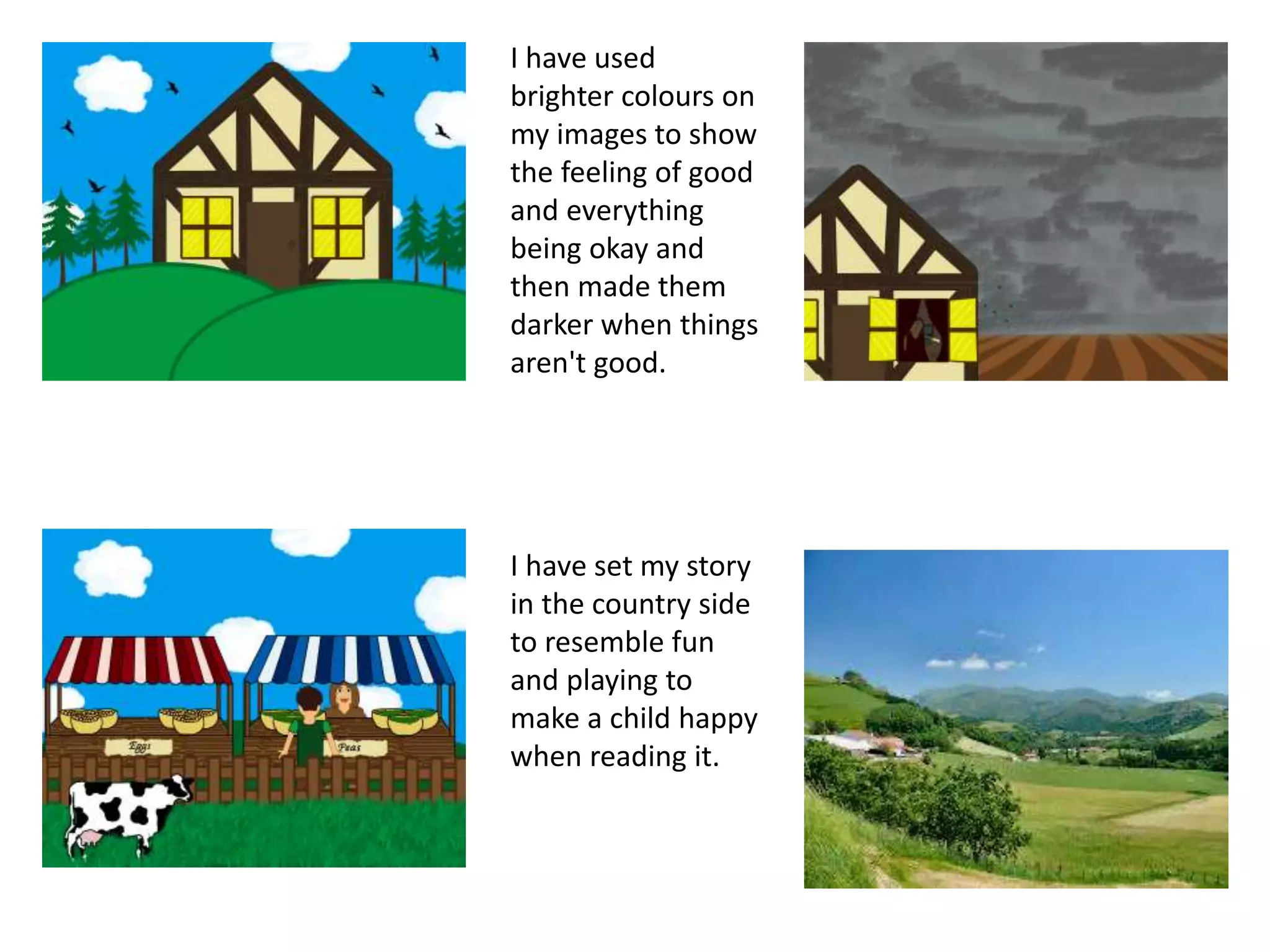 I have used brighter colours on my images to show the feeling of good and everything being okay and then made them darker when things aren't good.

Eggs

Peas

I have set my story in the country side to resemble fun and playing to make a child happy when reading it.